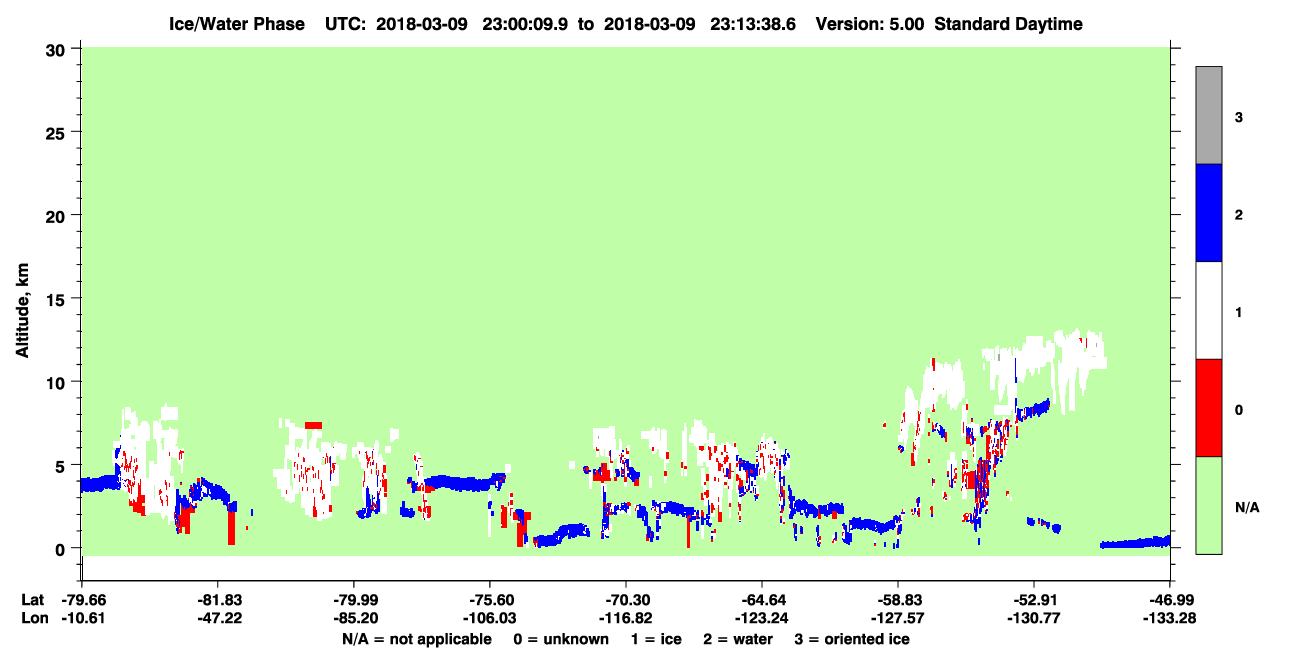 Ice/Water Phase UTC: 2018-03-09 23:00:09.9 to 2018-03-09 23:13:38.6 Version: 5.00 Standard Daytime

Altitude, km

30
25
20
15
10
5
0

3
2
1
0
N/A

| Lat | -79.66 | -81.83 | -79.99 | -75.60 | -70.30 | -64.64 | -58.83 | -52.91 | -46.99 |
|---|---|---|---|---|---|---|---|---|---|
| Lon | -10.61 | -47.22 | -85.20 | -106.03 | -116.82 | -123.24 | -127.57 | -130.77 | -133.28 |

N/A = not applicable 0 = unknown 1 = ice 2 = water 3 = oriented ice